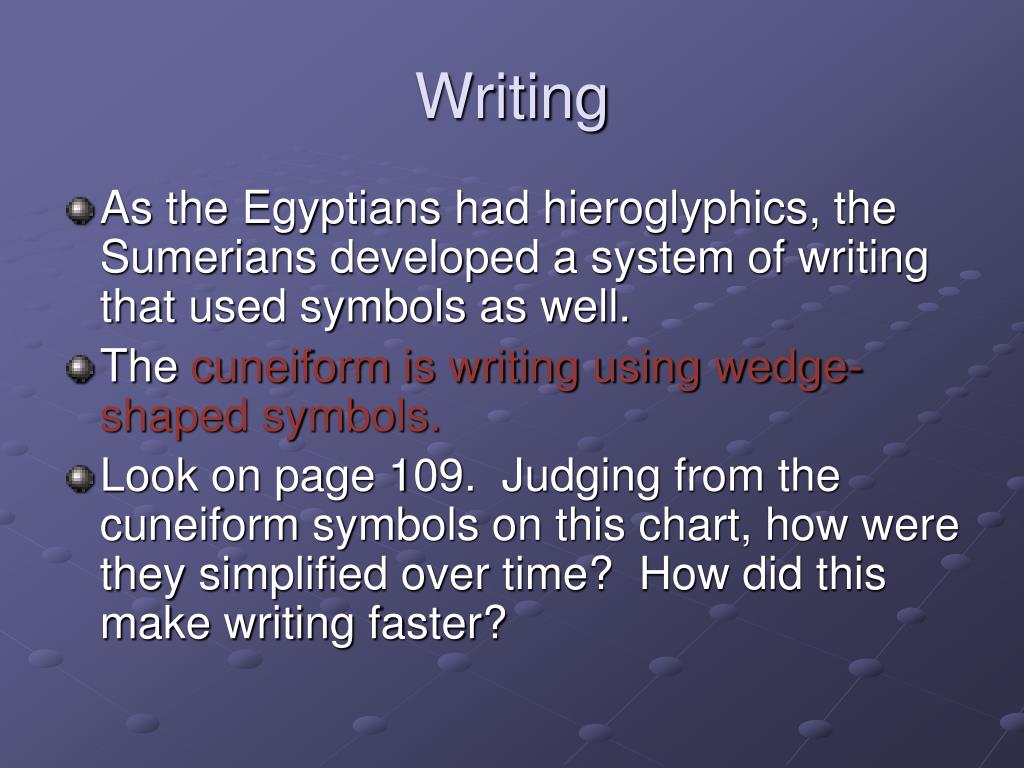 Writing

As the Egyptians had hieroglyphics, the Sumerians developed a system of writing that used symbols as well.

The cuneiform is writing using wedge-shaped symbols.

Look on page 109. Judging from the cuneiform symbols on this chart, how were they simplified over time? How did this make writing faster?